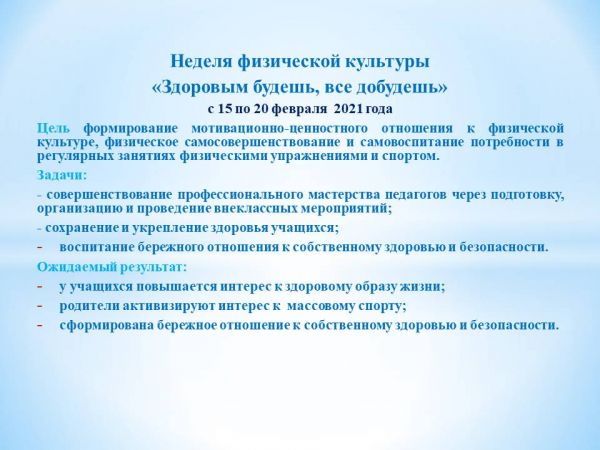 Неделя физической культуры
«Здоровым будешь, все добудешь»
с 15 по 20 февраля 2021 года

Цель формирование мотивационно-ценностного отношения к физической культуре, физическое самосовершенствование и самовоспитание потребности в регулярных занятиях физическими упражнениями и спортом.

Задачи:

- совершенствование профессионального мастерства педагогов через подготовку, организацию и проведение внеклассных мероприятий;

- сохранение и укрепление здоровья учащихся;

- воспитание бережного отношения к собственному здоровью и безопасности.

Ожидаемый результат:

- у учащихся повышается интерес к здоровому образу жизни;

- родители активизируют интерес к массовому спорту;

- сформирована бережное отношение к собственному здоровью и безопасности.